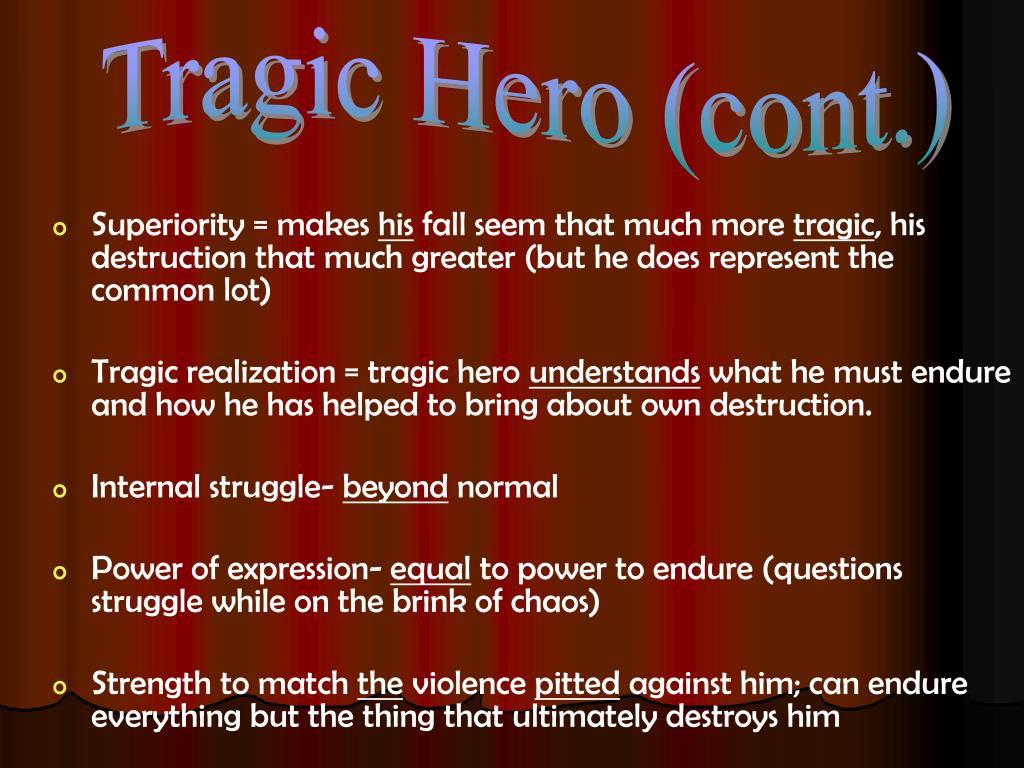 Tragic Hero (cont.)

o Superiority = makes his fall seem that much more tragic, his destruction that much greater (but he does represent the common lot)

o Tragic realization = tragic hero understands what he must endure and how he has helped to bring about own destruction.

o Internal struggle- beyond normal

o Power of expression- equal to power to endure (questions struggle while on the brink of chaos)

o Strength to match the violence pitted against him; can endure everything but the thing that ultimately destroys him